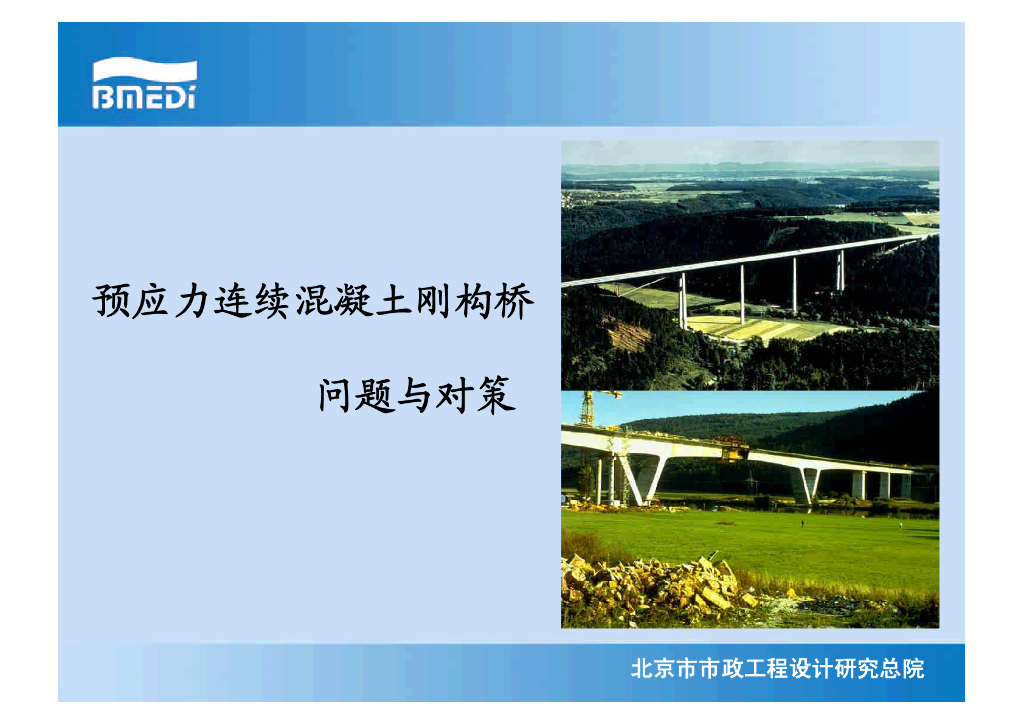 BMEDI

预应力连续混凝土刚构桥

问题与对策

北京市市政工程设计研究总院